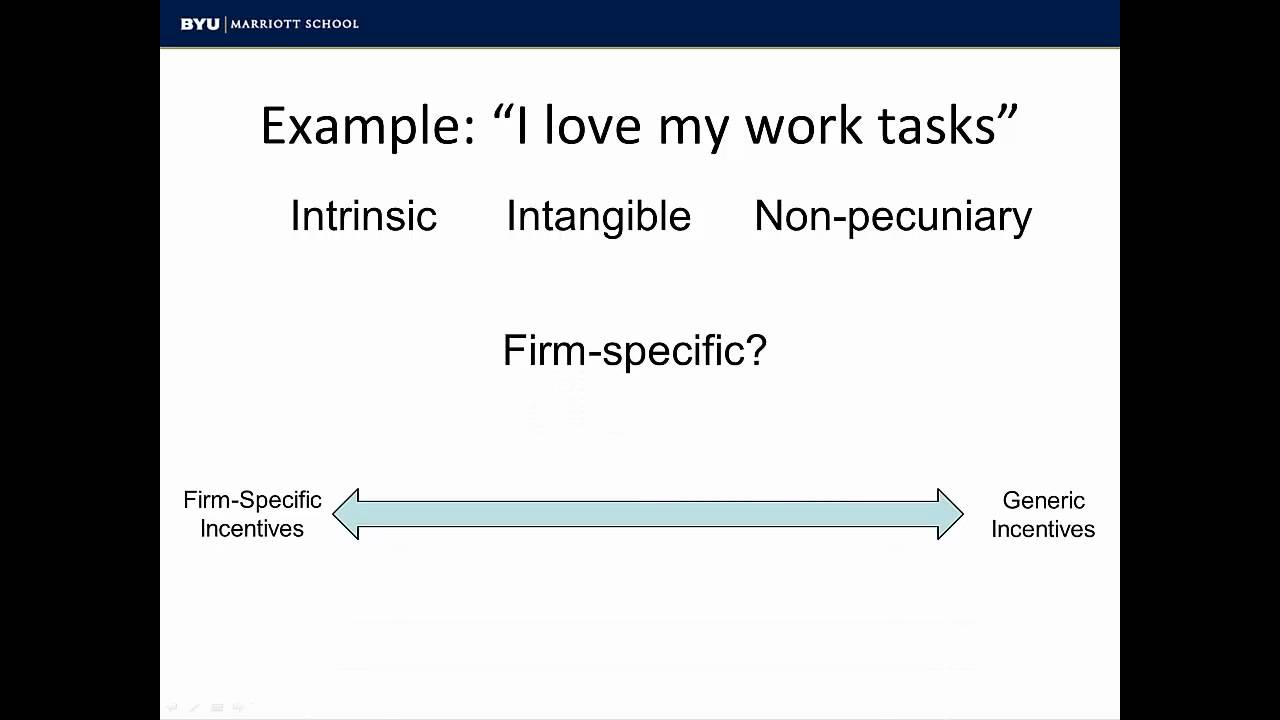 BYU | MARRIOTT SCHOOL

Example: “I love my work tasks”

Intrinsic Intangible Non-pecuniary

Firm-specific?

Firm-Specific Incentives

Generic Incentives